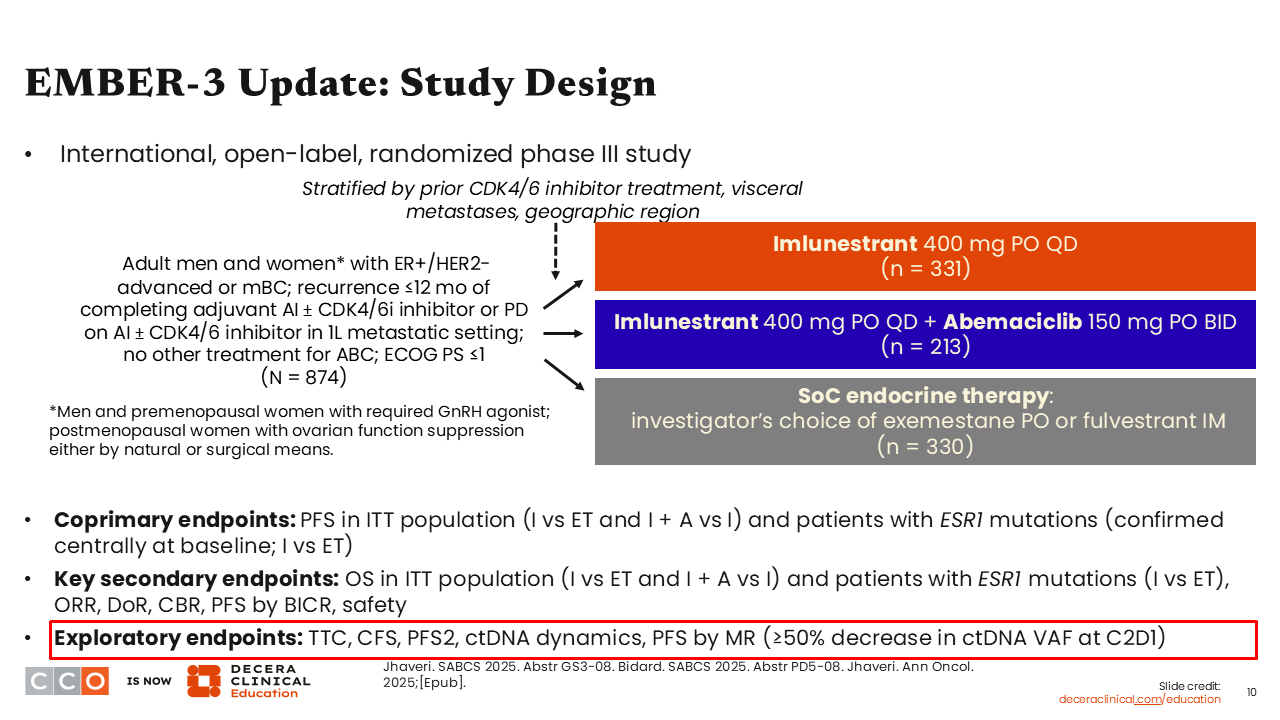 EMBER-3 Update: Study Design

• International, open-label, randomized phase III study

Stratified by prior CDK4/6 inhibitor treatment, visceral metastases, geographic region

Adult men and women* with ER+/HER2- advanced or mBC; recurrence ≤12 mo of completing adjuvant AI ± CDK4/6i inhibitor or PD on AI ± CDK4/6 inhibitor in 1L metastatic setting; no other treatment for ABC; ECOG PS ≤1 (N = 874)

*Men and premenopausal women with required GnRH agonist; postmenopausal women with ovarian function suppression either by natural or surgical means.

Imlunestrant 400 mg PO QD (n = 331)

Imlunestrant 400 mg PO QD + Abemaciclib 150 mg PO BID (n = 213)

SoC endocrine therapy: investigator's choice of exemestane PO or fulvestrant IM (n = 330)

• Coprimary endpoints: PFS in ITT population (I vs ET and I + A vs I) and patients with ESR1 mutations (confirmed centrally at baseline; I vs ET)

• Key secondary endpoints: OS in ITT population (I vs ET and I + A vs I) and patients with ESR1 mutations (I vs ET), ORR, DoR, CBR, PFS by BICR, safety

• Exploratory endpoints: TTC, CFS, PFS2, ctDNA dynamics, PFS by MR (≥50% decrease in ctDNA VAF at C2D1)

CCO IS NOW DECERA CLINICAL Education

Jhaveri. SABCS 2025. Abstr GS3-08. Bidard. SABCS 2025. Abstr PD5-08. Jhaveri. Ann Oncol. 2025;[Epub].

Slide credit: deceraclinical.com/education

10